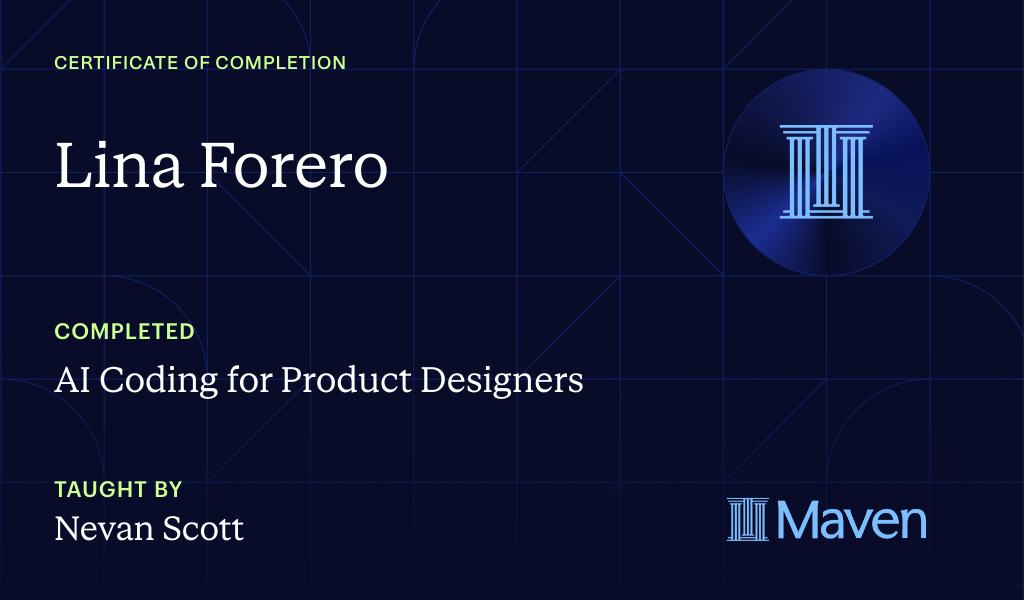 CERTIFICATE OF COMPLETION

Lina Forero

COMPLETED

AI Coding for Product Designers

TAUGHT BY

Nevan Scott

Maven